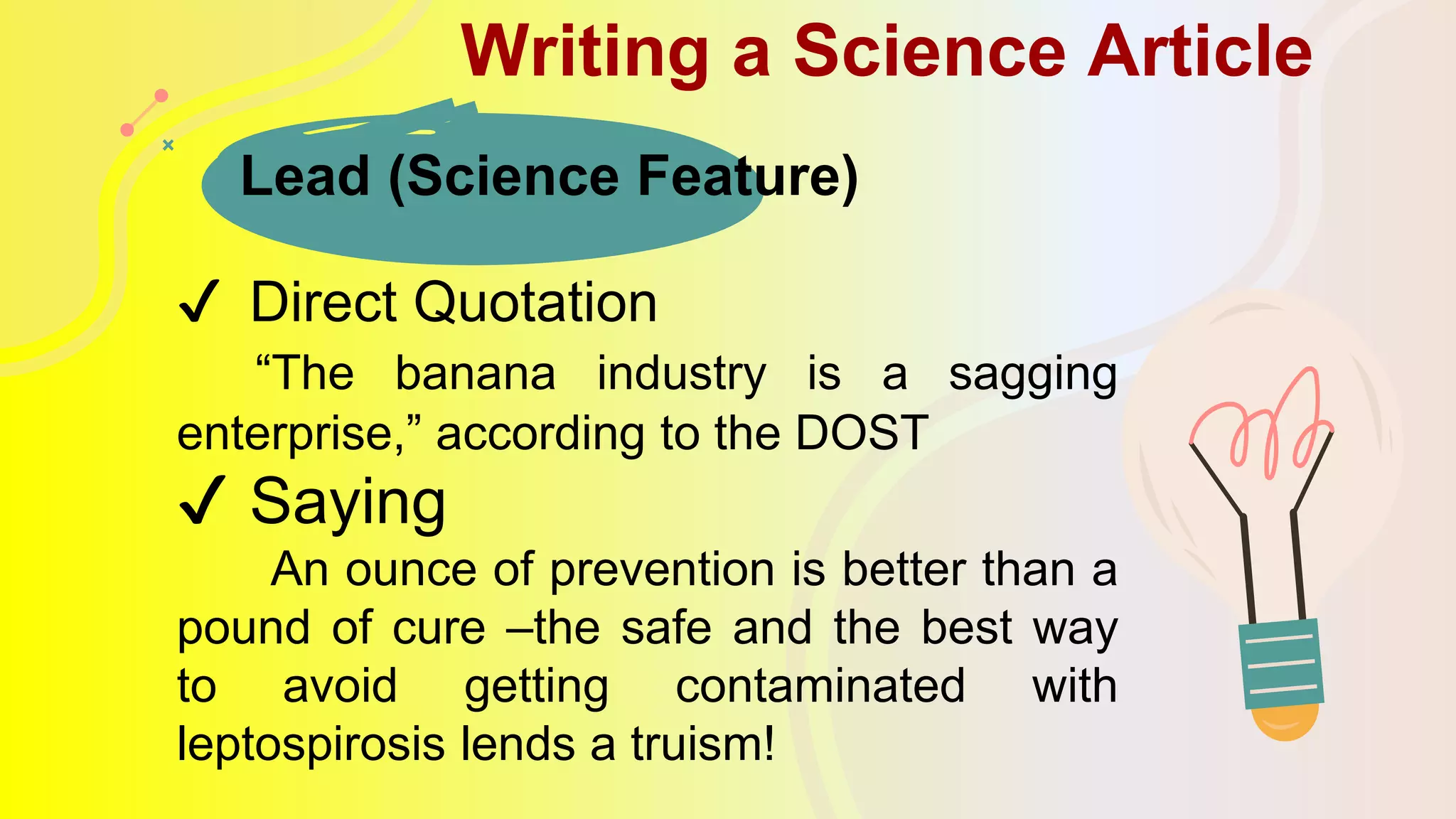 Writing a Science Article

Lead (Science Feature)

✓ Direct Quotation

“The banana industry is a sagging enterprise,” according to the DOST

✓ Saying

An ounce of prevention is better than a pound of cure –the safe and the best way to avoid getting contaminated with leptospirosis lends a truism!